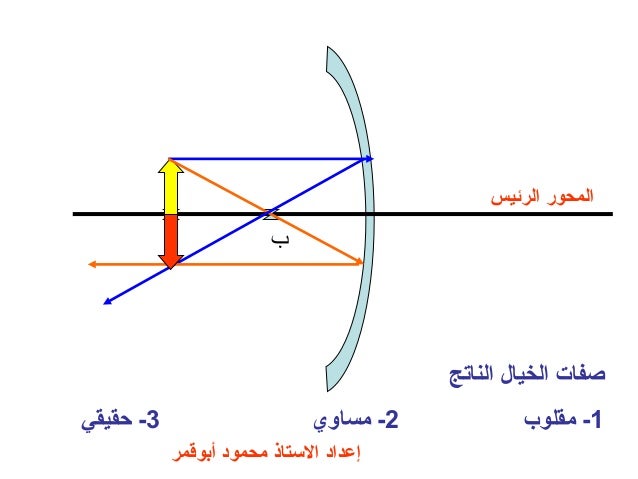 المحور الرئيس

ب

صفات الخيال الناتج

1- مقلوب

2- مساوي

3- حقيقي

إعداد الاستاذ محمود أبوقمر